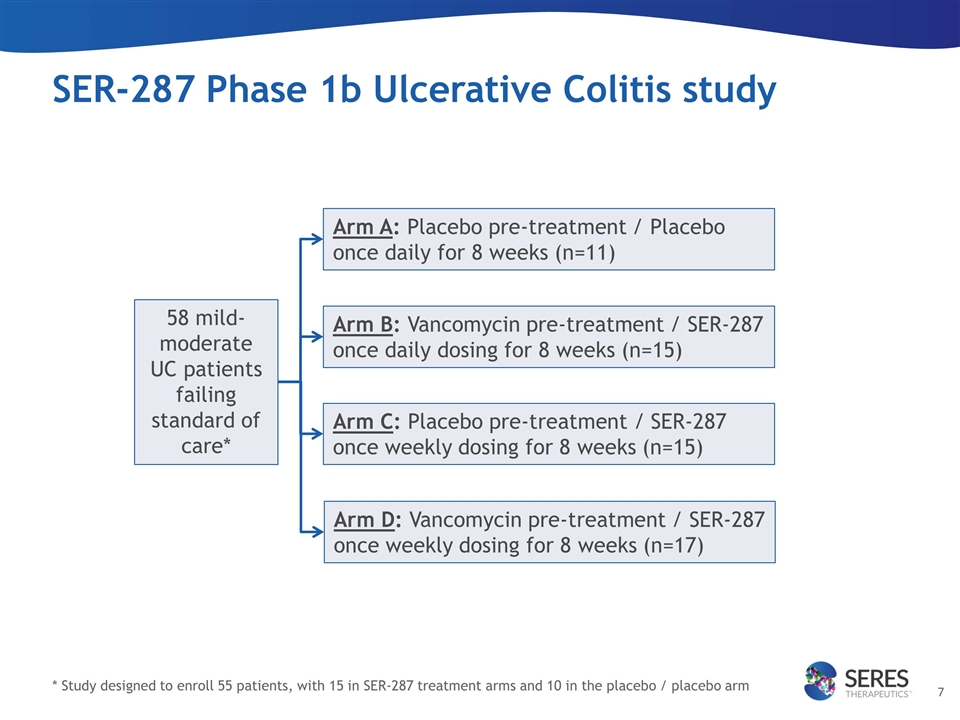 SER-287 Phase 1b Ulcerative Colitis study

58 mild-moderate UC patients failing standard of care*

Arm A: Placebo pre-treatment / Placebo once daily for 8 weeks (n=11)

Arm B: Vancomycin pre-treatment / SER-287 once daily dosing for 8 weeks (n=15)

Arm C: Placebo pre-treatment / SER-287 once weekly dosing for 8 weeks (n=15)

Arm D: Vancomycin pre-treatment / SER-287 once weekly dosing for 8 weeks (n=17)

* Study designed to enroll 55 patients, with 15 in SER-287 treatment arms and 10 in the placebo / placebo arm

SERES THERAPEUTICS™

7